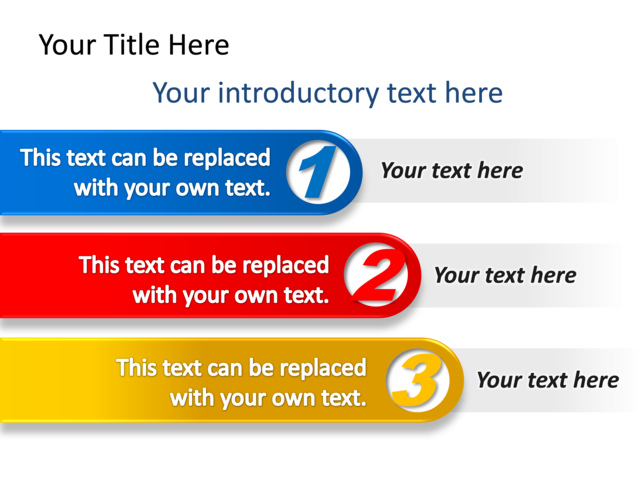 Your Title Here

Your introductory text here

This text can be replaced with your own text.

1

Your text here

This text can be replaced with your own text.

2

Your text here

This text can be replaced with your own text.

3

Your text here